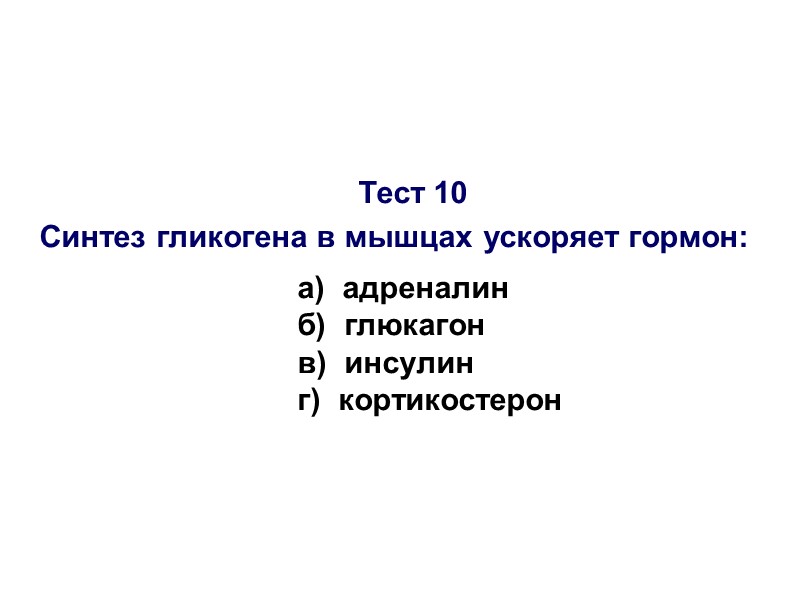 Тест 10
Синтез гликогена в мышцах ускоряет гормон:

а) адреналин
б) глюкагон
в) инсулин
г) кортикостерон